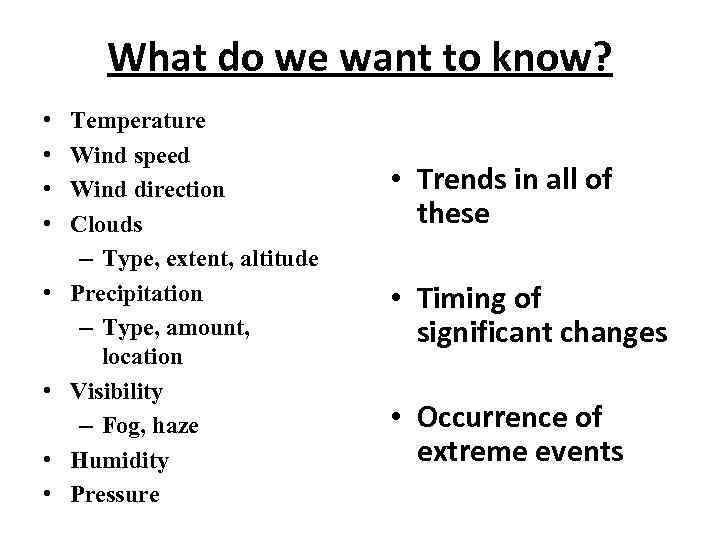 What do we want to know?

• Temperature
• Wind speed
• Wind direction
• Clouds
 – Type, extent, altitude
• Precipitation
 – Type, amount, location
• Visibility
 – Fog, haze
• Humidity
• Pressure

• Trends in all of these

• Timing of significant changes

• Occurrence of extreme events